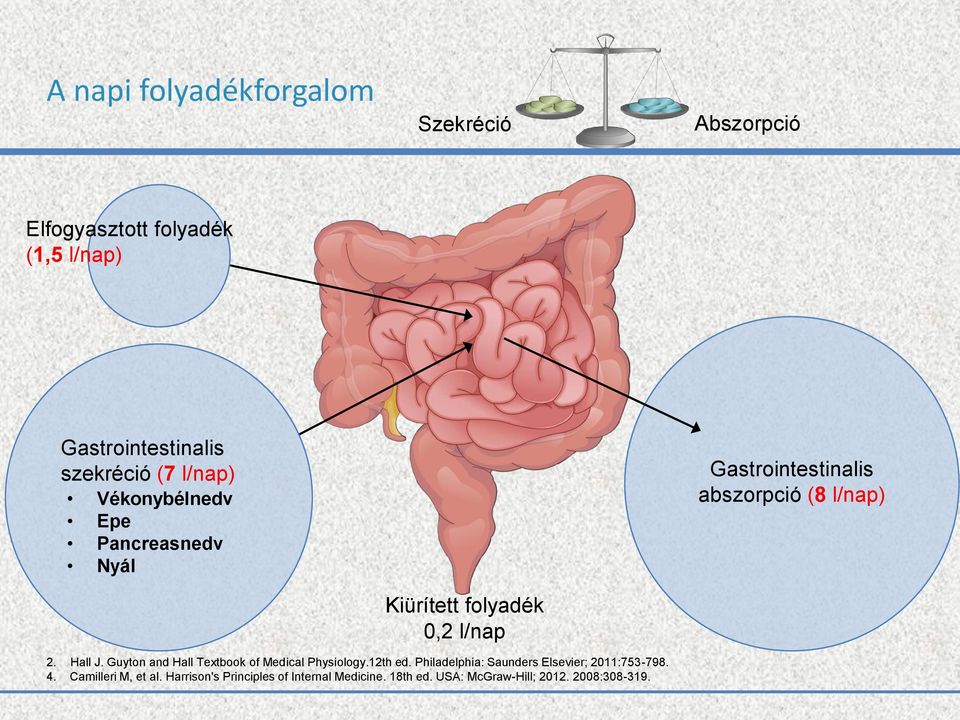 A napi folyadékforgalom

Szekréció

Abszorpció

Elfogyasztott folyadék (1,5 l/nap)

Gastrointestinalis szekréció (7 l/nap)
• Vékonybélnedv
• Epe
• Pancreasnedv
• Nyál

Gastrointestinalis abszorpció (8 l/nap)

Kiürített folyadék
0,2 l/nap

2. Hall J. Guyton and Hall Textbook of Medical Physiology.12th ed. Philadelphia: Saunders Elsevier; 2011:753-798.
4. Camilleri M, et al. Harrison's Principles of Internal Medicine. 18th ed. USA: McGraw-Hill; 2012. 2008:308-319.